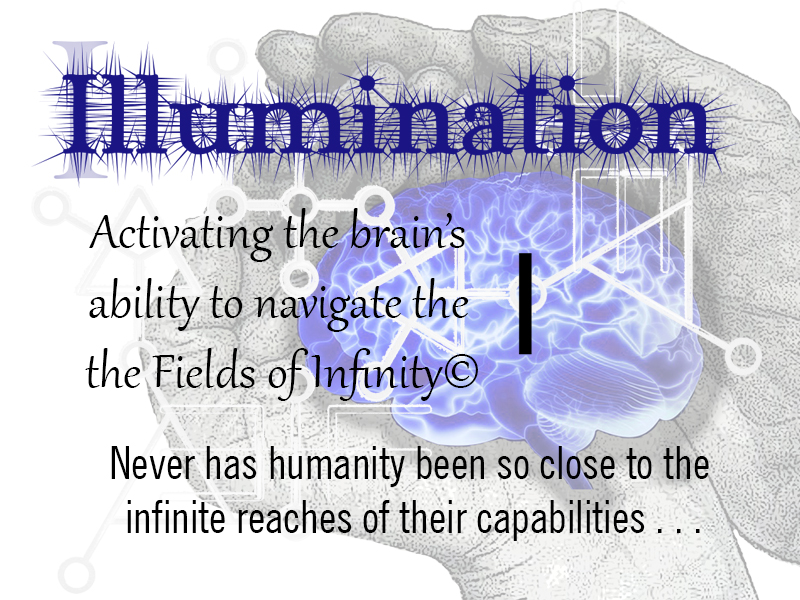 Illumination

Activating the brain's ability to navigate the the Fields of Infinity©

I

Never has humanity been so close to the infinite reaches of their capabilities . . .